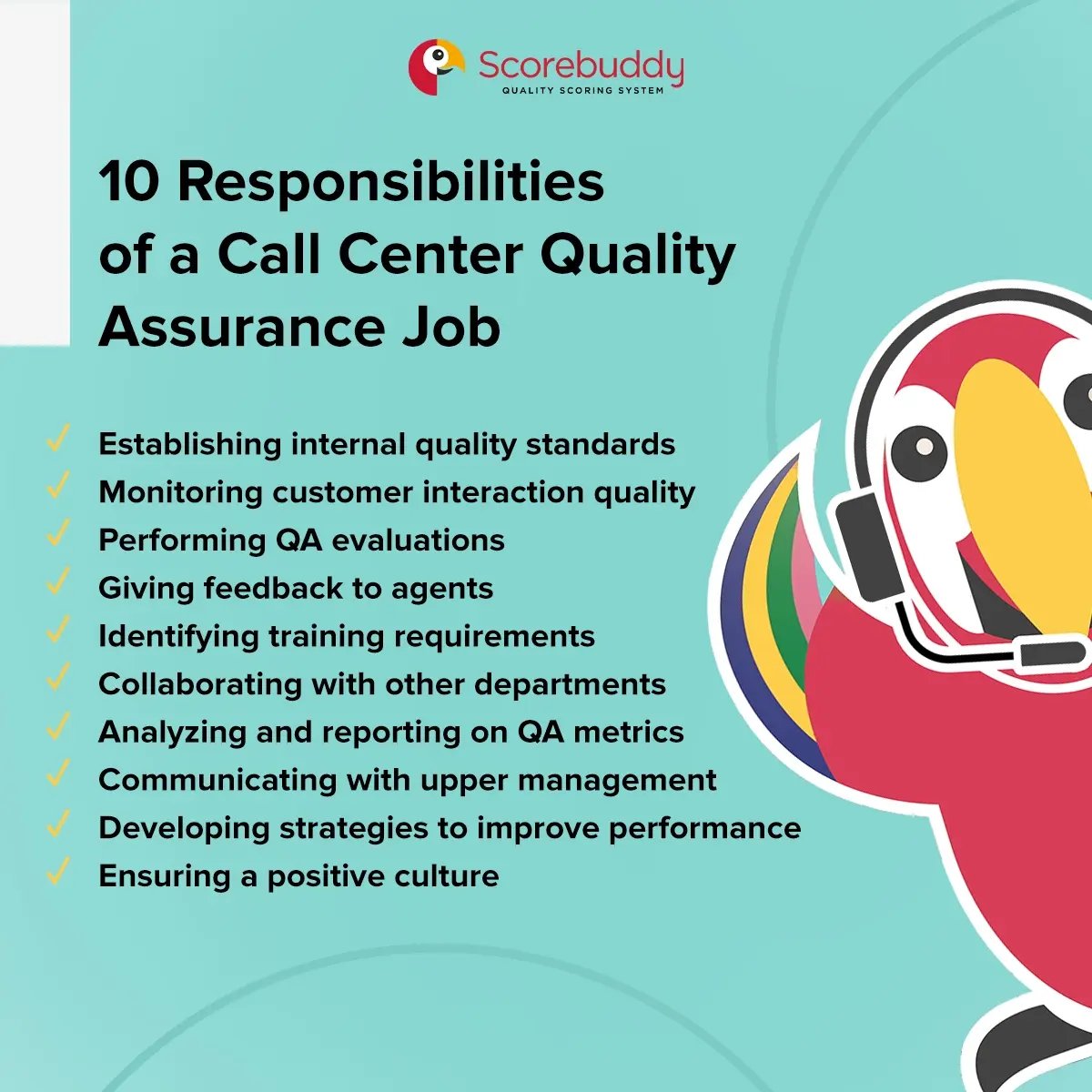 Scorebuddy
QUALITY SCORING SYSTEM

10 Responsibilities of a Call Center Quality Assurance Job

✓ Establishing internal quality standards
✓ Monitoring customer interaction quality
✓ Performing QA evaluations
✓ Giving feedback to agents
✓ Identifying training requirements
✓ Collaborating with other departments
✓ Analyzing and reporting on QA metrics
✓ Communicating with upper management
✓ Developing strategies to improve performance
✓ Ensuring a positive culture